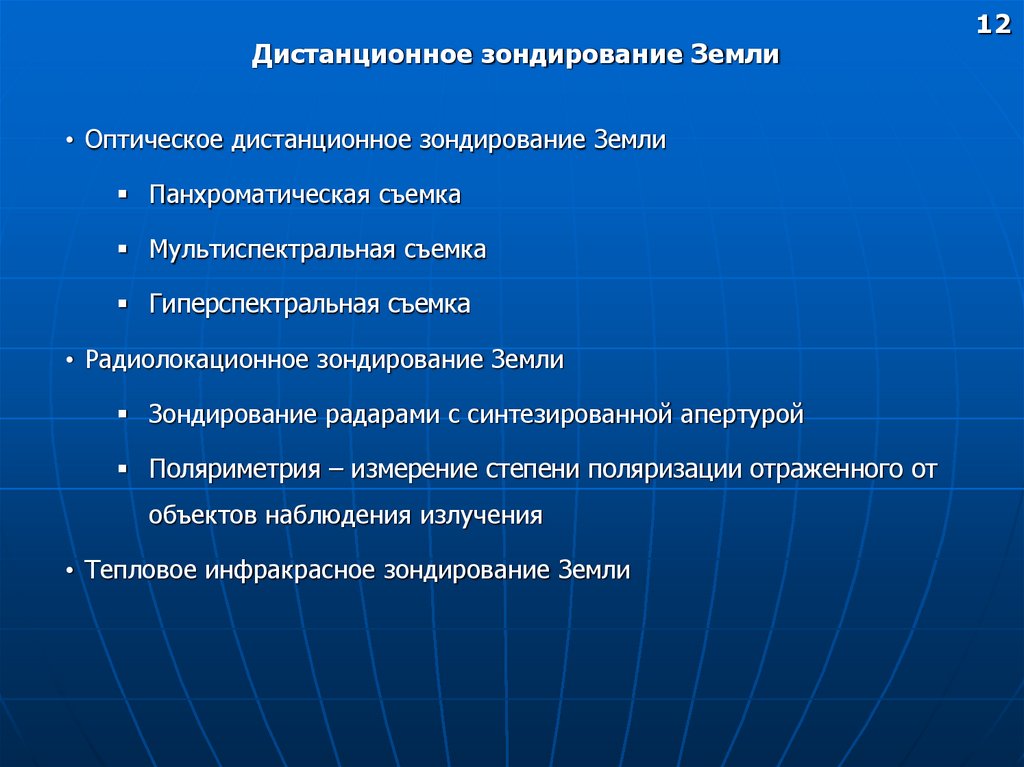 12

Дистанционное зондирование Земли

• Оптическое дистанционное зондирование Земли

▪ Панхроматическая съемка

▪ Мультиспектральная съемка

▪ Гиперспектральная съемка

• Радиолокационное зондирование Земли

▪ Зондирование радарами с синтезированной апертурой

▪ Поляриметрия – измерение степени поляризации отраженного от объектов наблюдения излучения

• Тепловое инфракрасное зондирование Земли